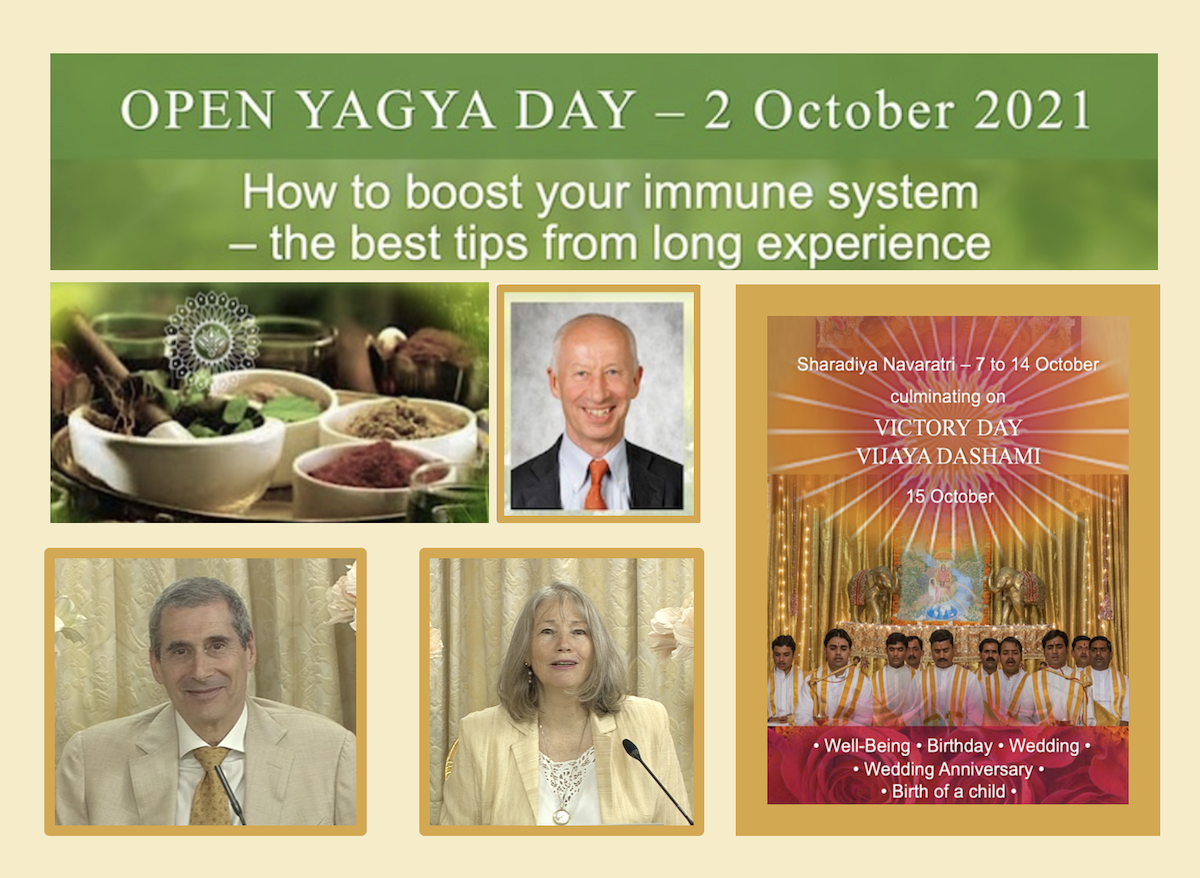 OPEN YAGYA DAY – 2 October 2021

How to boost your immune system – the best tips from long experience

Sharadiya Navaratri – 7 to 14 October

culminating on

VICTORY DAY
VIJAYA DASHAMI

15 October

• Well-Being • Birthday • Wedding •
• Wedding Anniversary •
• Birth of a child •